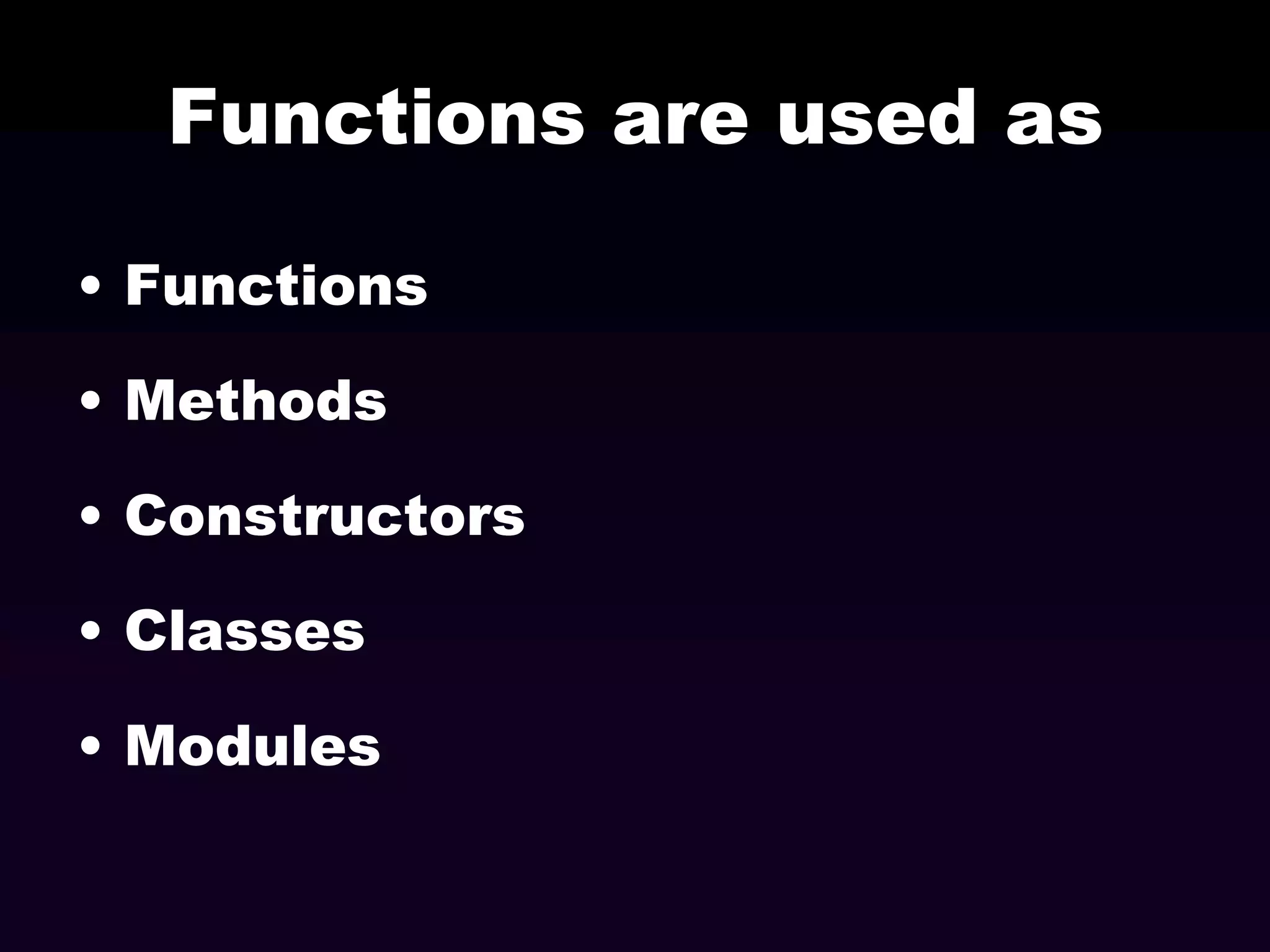 Functions are used as

• Functions
• Methods
• Constructors
• Classes
• Modules